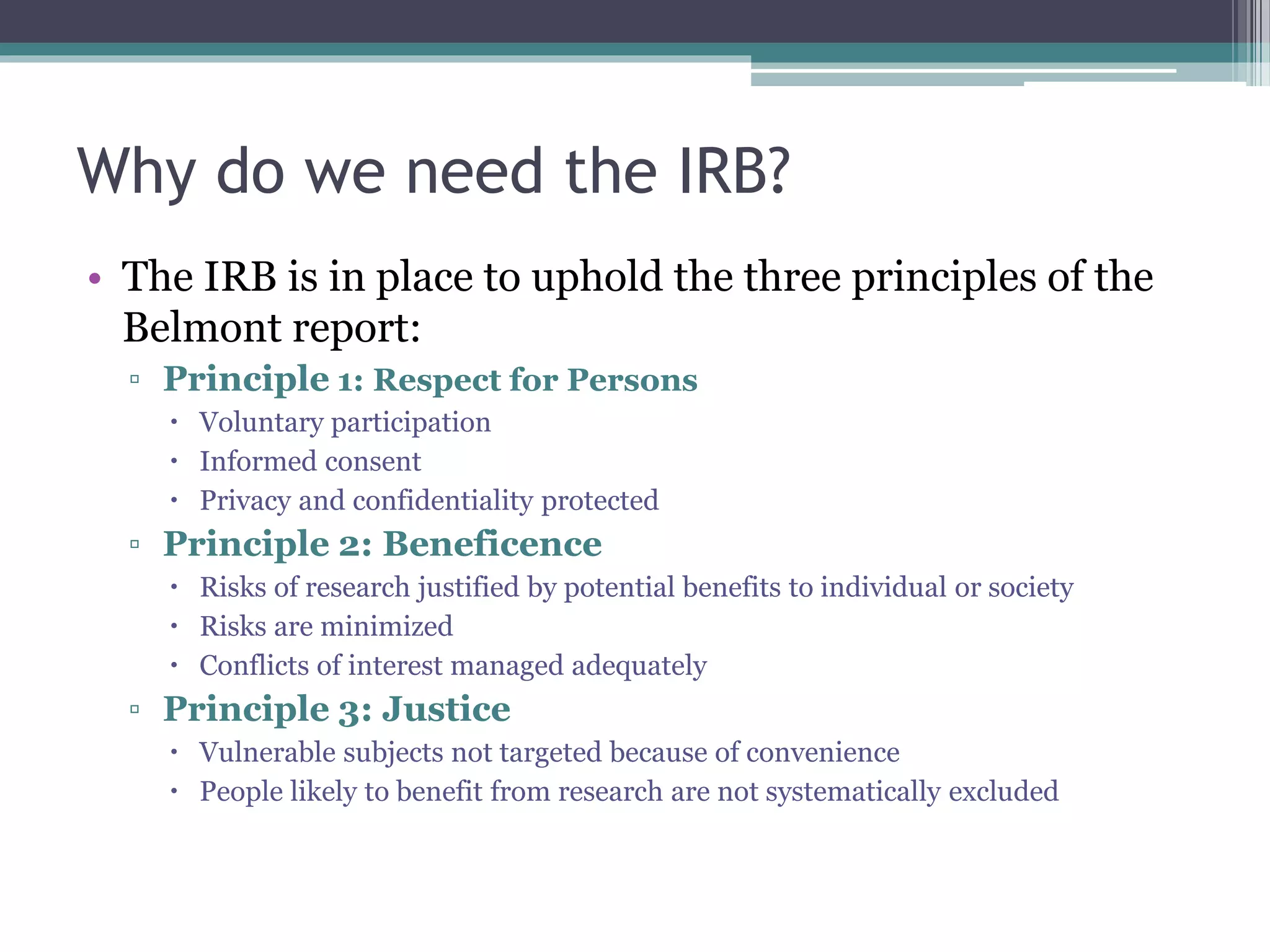 Why do we need the IRB?

• The IRB is in place to uphold the three principles of the Belmont report:

▫ Principle 1: Respect for Persons

• Voluntary participation
• Informed consent
• Privacy and confidentiality protected

▫ Principle 2: Beneficence

• Risks of research justified by potential benefits to individual or society
• Risks are minimized
• Conflicts of interest managed adequately

▫ Principle 3: Justice

• Vulnerable subjects not targeted because of convenience
• People likely to benefit from research are not systematically excluded